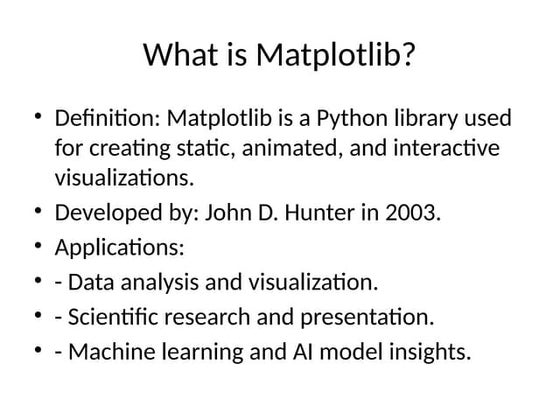 What is Matplotlib?

• Definition: Matplotlib is a Python library used for creating static, animated, and interactive visualizations.
• Developed by: John D. Hunter in 2003.
• Applications:
• - Data analysis and visualization.
• - Scientific research and presentation.
• - Machine learning and AI model insights.